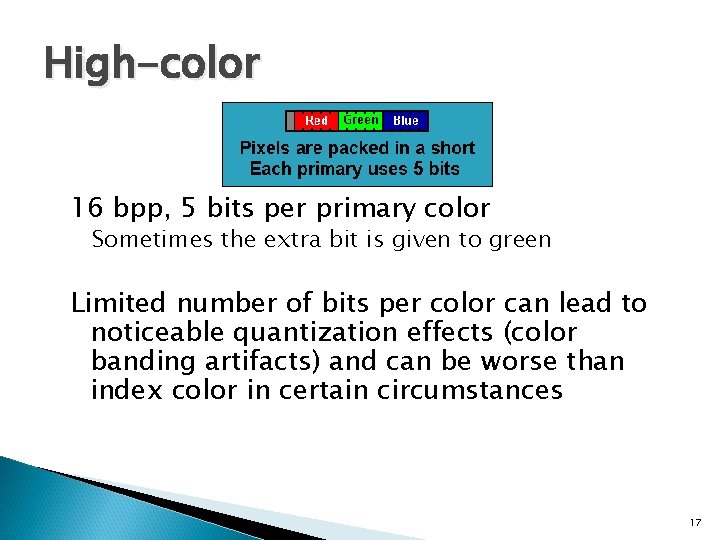 High-color

Red Green Blue
Pixels are packed in a short
Each primary uses 5 bits

16 bpp, 5 bits per primary color
Sometimes the extra bit is given to green

Limited number of bits per color can lead to noticeable quantization effects (color banding artifacts) and can be worse than index color in certain circumstances

17